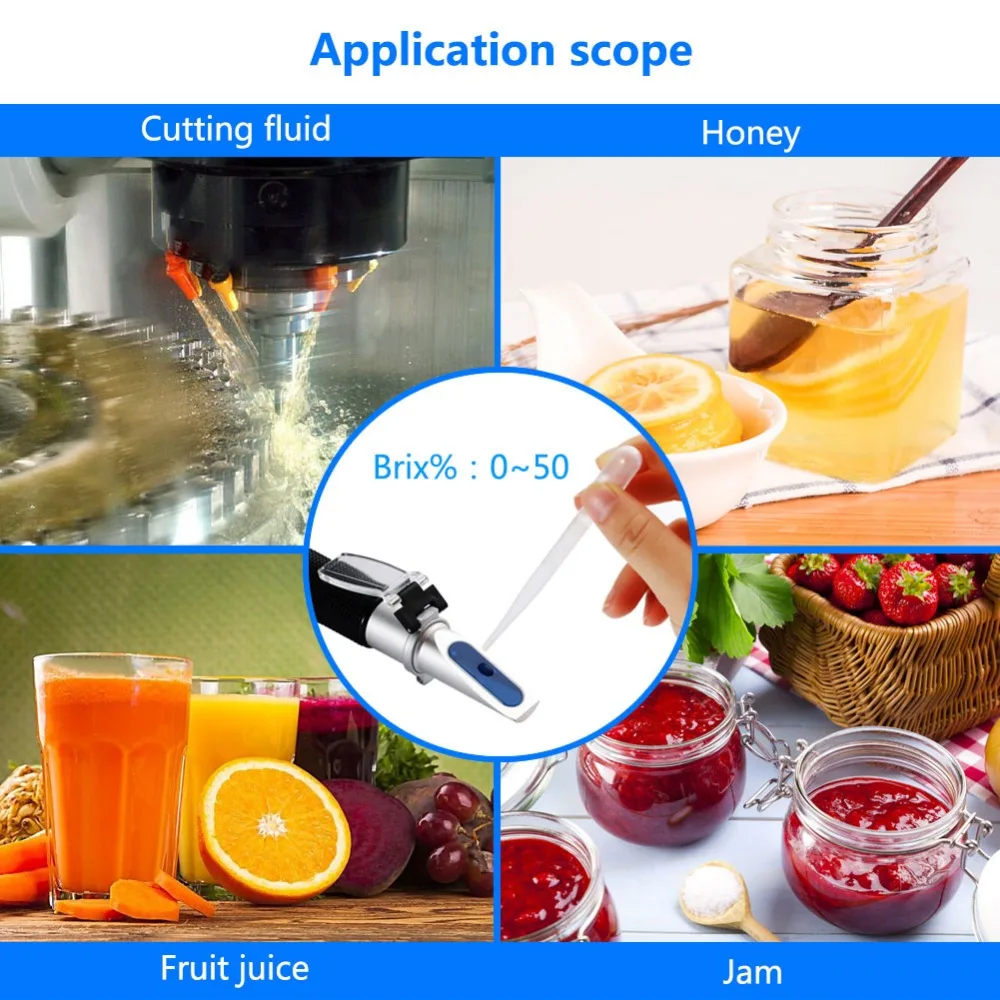 Application scope

Cutting fluid

Honey

Brix% : 0~50

Fruit juice

Jam